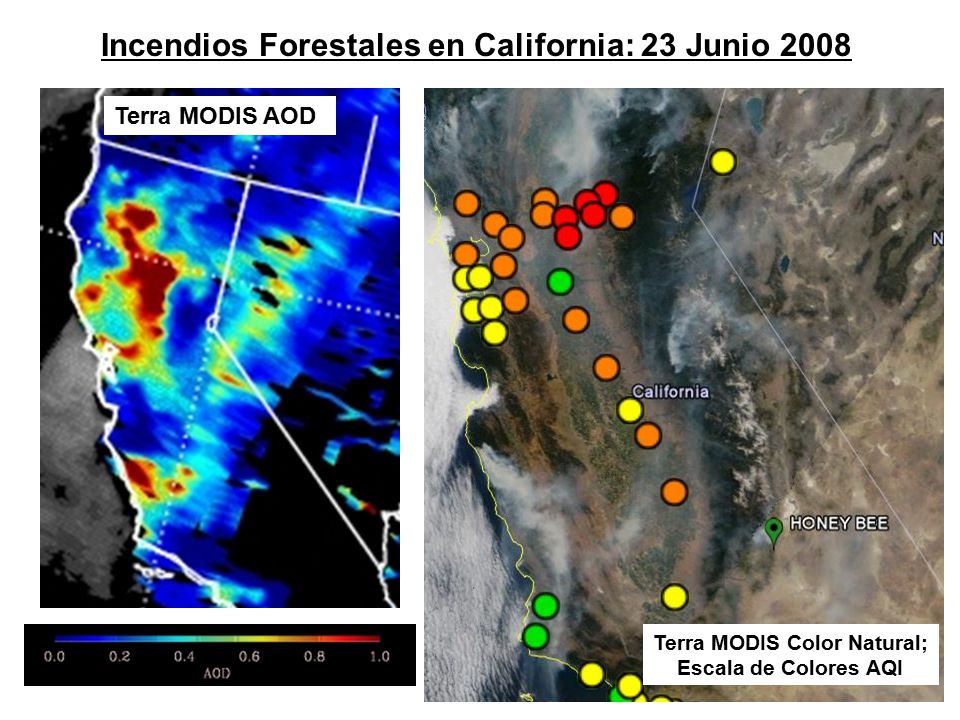 Incendios Forestales en California: 23 Junio 2008

Terra MODIS AOD

0.0 0.2 0.4 0.6 0.8 1.0
AOD

N

California

HONEY BEE

Terra MODIS Color Natural; Escala de Colores AQI